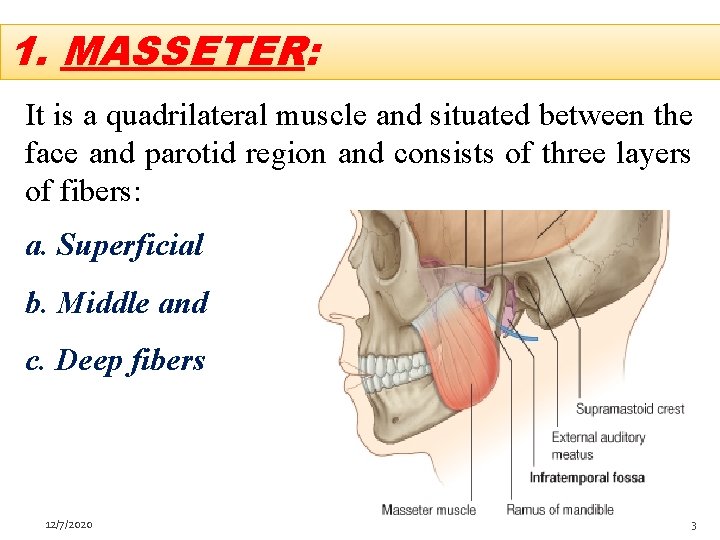 1. MASSETER:

It is a quadrilateral muscle and situated between the face and parotid region and consists of three layers of fibers:

a. Superficial

b. Middle and

c. Deep fibers

Supramastoid crest

External auditory meatus

Infratemporal fossa

Masseter muscle

Ramus of mandible

12/7/2020

3